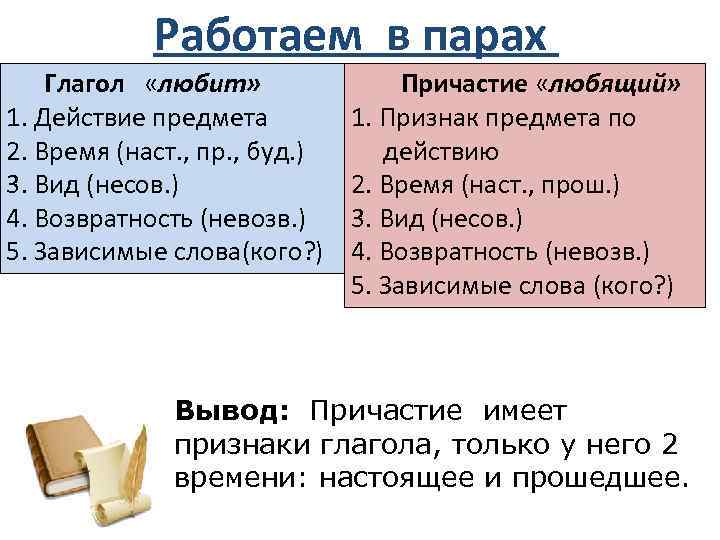 Работаем в парах

Глагол «любит»
1. Действие предмета
2. Время (наст., пр., буд.)
3. Вид (несов.)
4. Возвратность (невозв.)
5. Зависимые слова(кого?)

Причастие «любящий»
1. Признак предмета по действию
2. Время (наст., прош.)
3. Вид (несов.)
4. Возвратность (невозв.)
5. Зависимые слова (кого?)

Вывод: Причастие имеет признаки глагола, только у него 2 времени: настоящее и прошедшее.